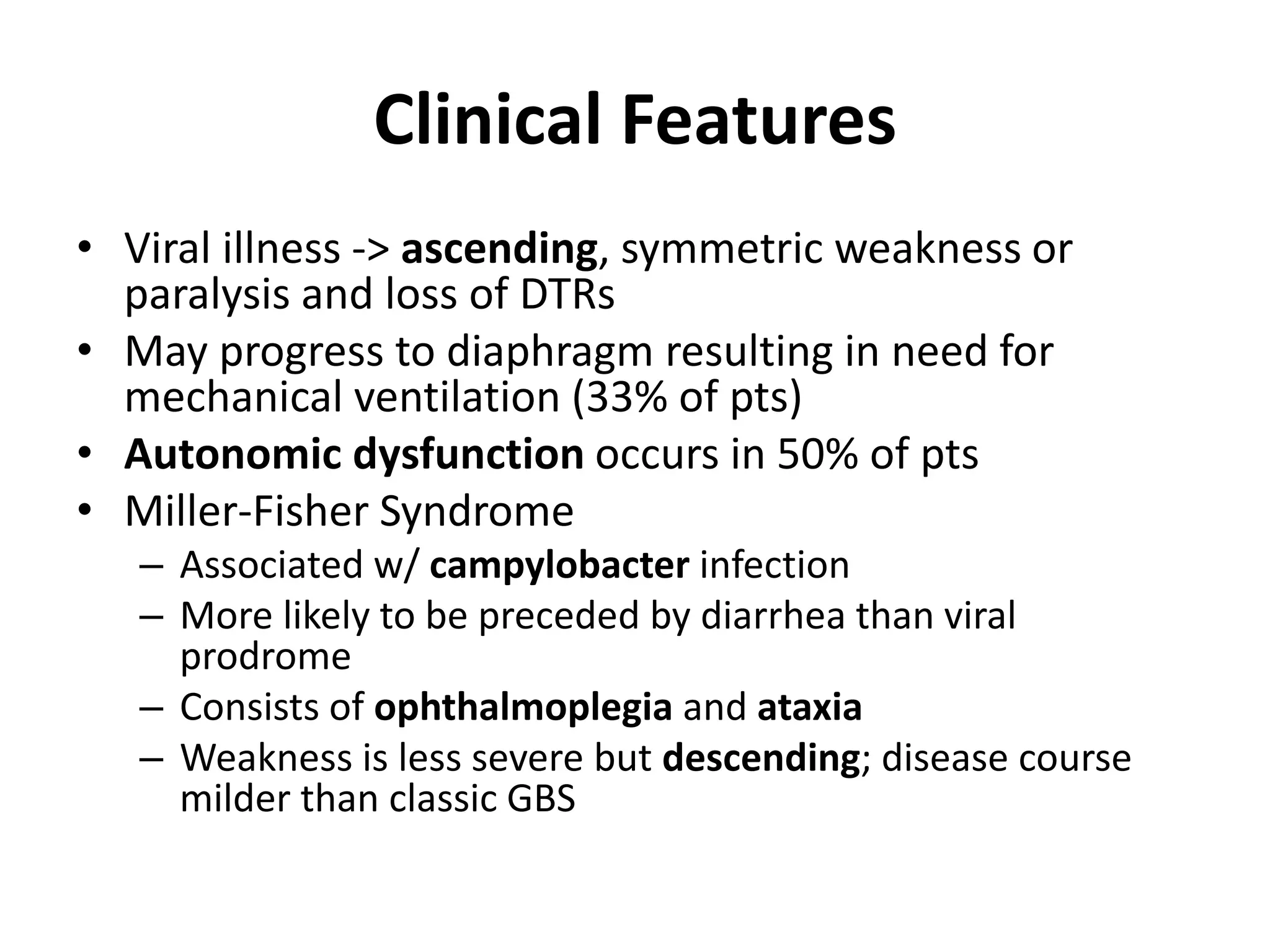 Clinical Features

• Viral illness -> ascending, symmetric weakness or paralysis and loss of DTRs
• May progress to diaphragm resulting in need for mechanical ventilation (33% of pts)
• Autonomic dysfunction occurs in 50% of pts
• Miller-Fisher Syndrome
– Associated w/ campylobacter infection
– More likely to be preceded by diarrhea than viral prodrome
– Consists of ophthalmoplegia and ataxia
– Weakness is less severe but descending; disease course milder than classic GBS